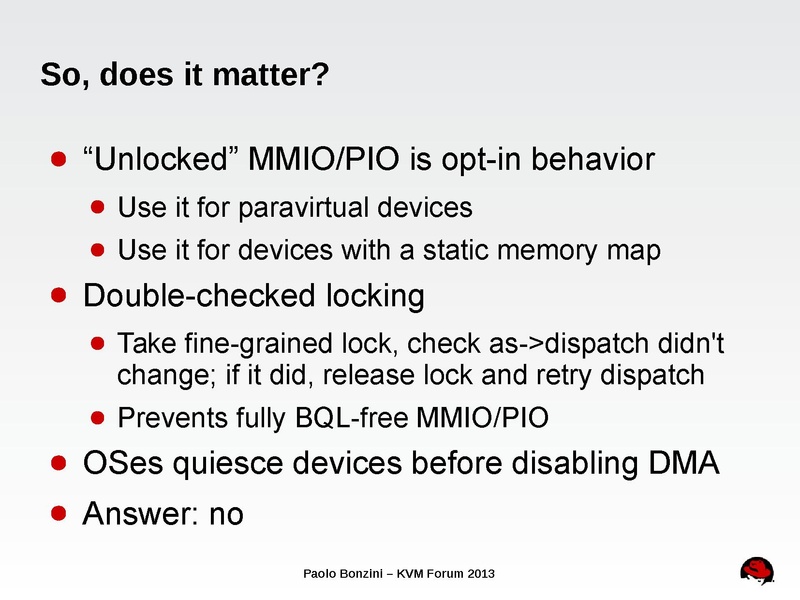 So, does it matter?

- “Unlocked” MMIO/PIO is opt-in behavior
  - Use it for paravirtual devices
  - Use it for devices with a static memory map
- Double-checked locking
  - Take fine-grained lock, check as->dispatch didn't change; if it did, release lock and retry dispatch
  - Prevents fully BQL-free MMIO/PIO
- OSes quiesce devices before disabling DMA
- Answer: no

Paolo Bonzini – KVM Forum 2013